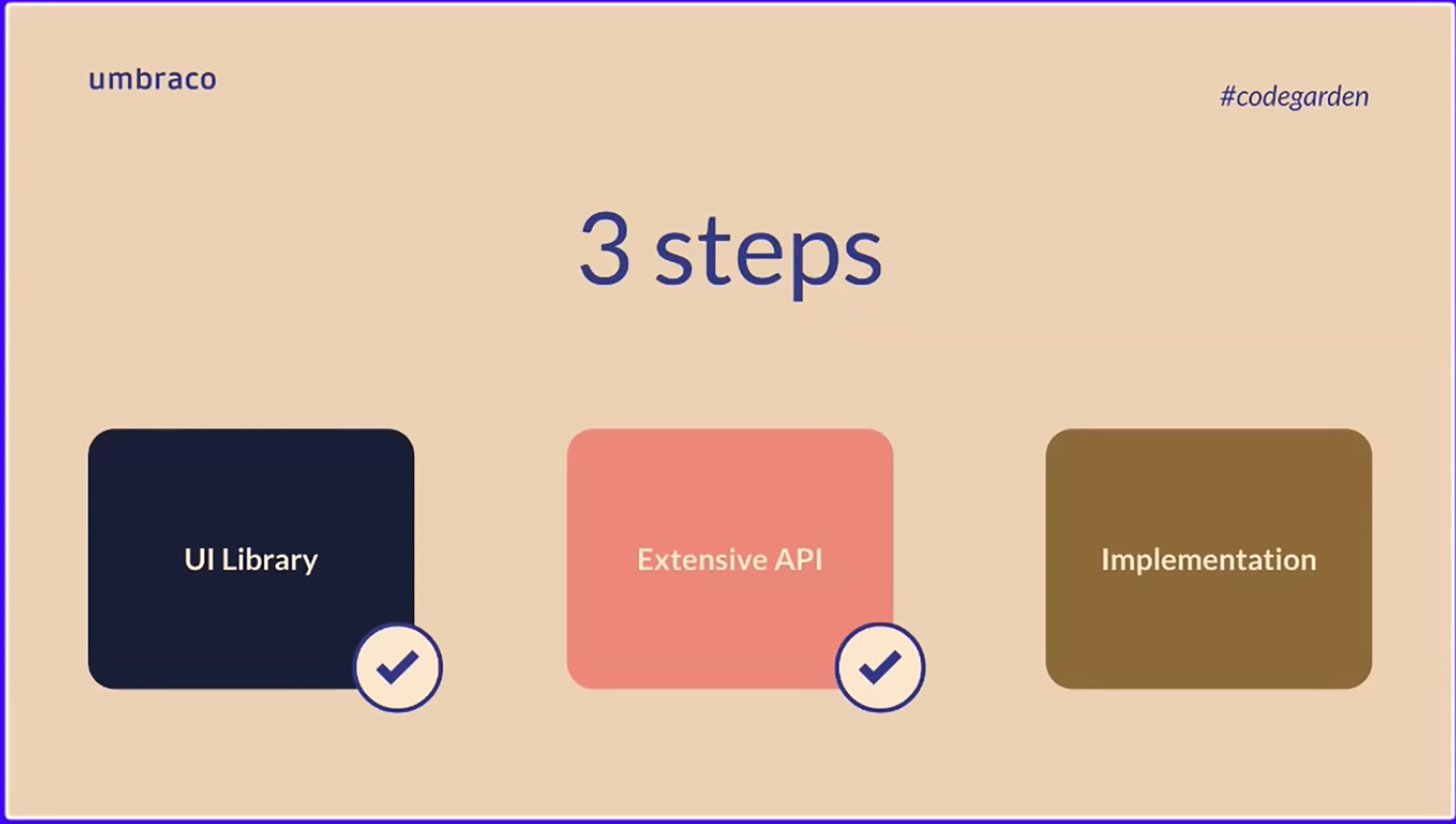 umbraco

#codegarden

3 steps

UI Library

Extensive API

Implementation